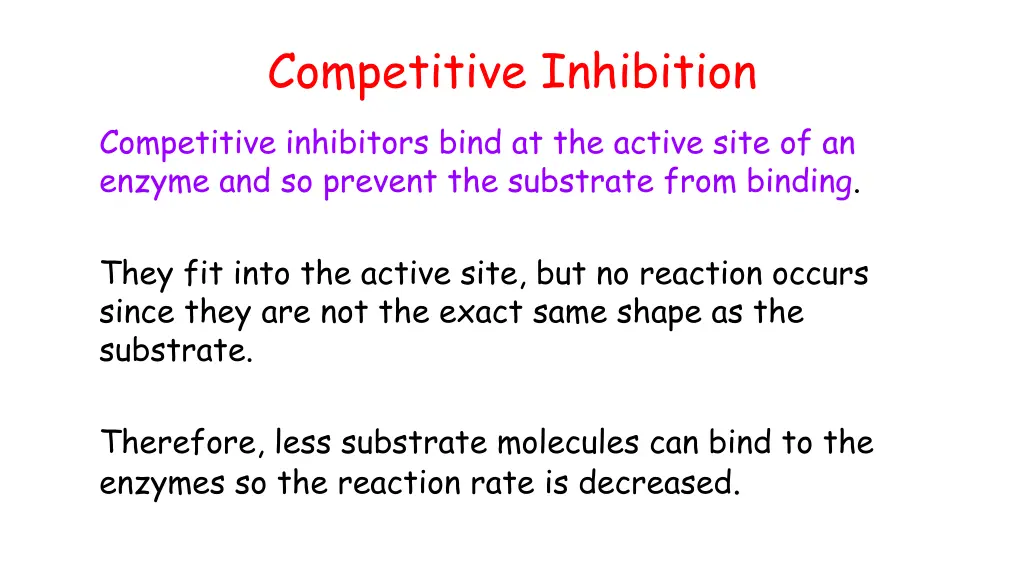 Competitive Inhibition

Competitive inhibitors bind at the active site of an enzyme and so prevent the substrate from binding.

They fit into the active site, but no reaction occurs since they are not the exact same shape as the substrate.

Therefore, less substrate molecules can bind to the enzymes so the reaction rate is decreased.